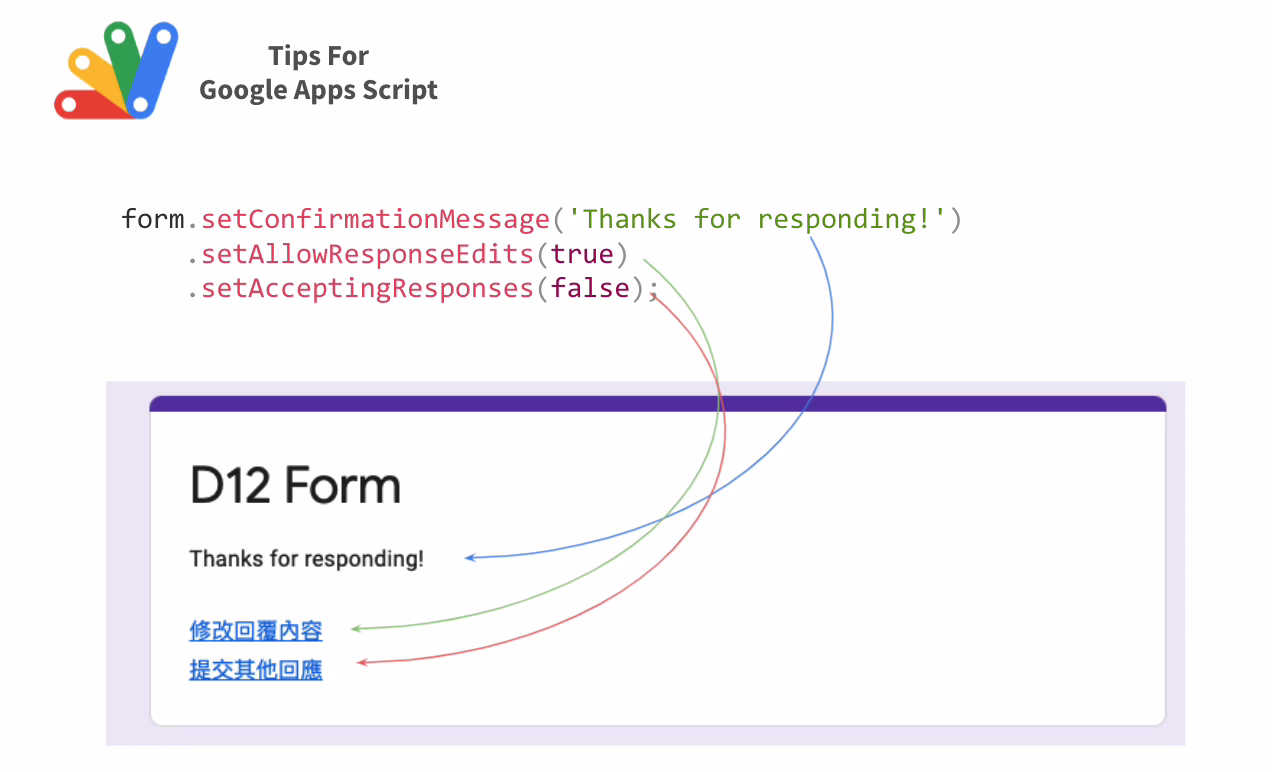 Tips For
Google Apps Script

form.setConfirmationMessage('Thanks for responding!')
    .setAllowResponseEdits(true)
    .setAcceptingResponses(false);

D12 Form

Thanks for responding!

修改回覆內容
提交其他回應